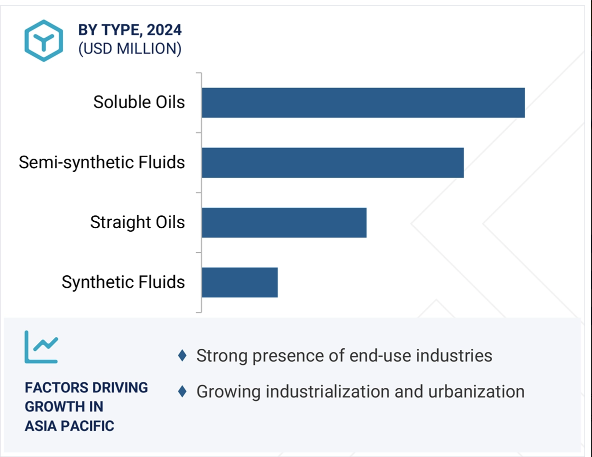 BY TYPE, 2024
(USD MILLION)

Soluble Oils

Semi-synthetic Fluids

Straight Oils

Synthetic Fluids

FACTORS DRIVING GROWTH IN ASIA PACIFIC

♦ Strong presence of end-use industries

♦ Growing industrialization and urbanization